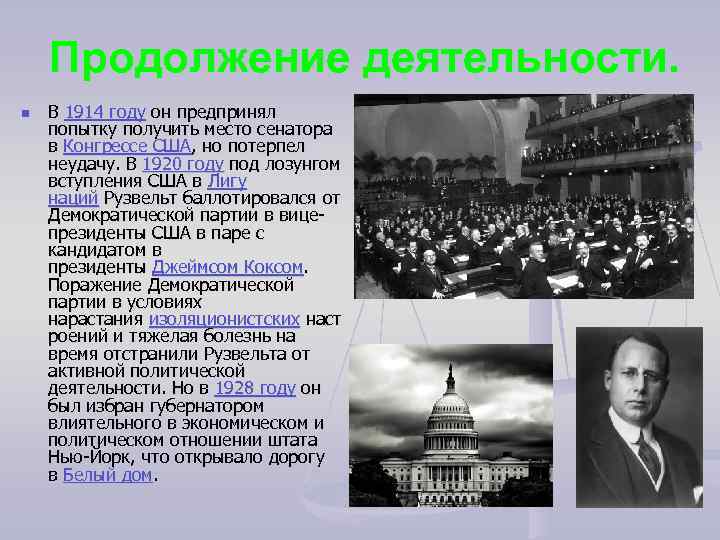 Продолжение деятельности.

В 1914 году он предпринял попытку получить место сенатора в Конгрессе США, но потерпел неудачу. В 1920 году под лозунгом вступления США в Лигу наций Рузвельт баллотировался от Демократической партии в вице-президенты США в паре с кандидатом в президенты Джеймсом Коксом. Поражение Демократической партии в условиях нарастания изоляционистских настроений и тяжелая болезнь на время отстранили Рузвельта от активной политической деятельности. Но в 1928 году он был избран губернатором влиятельного в экономическом и политическом отношении штата Нью-Йорк, что открывало дорогу в Белый дом.